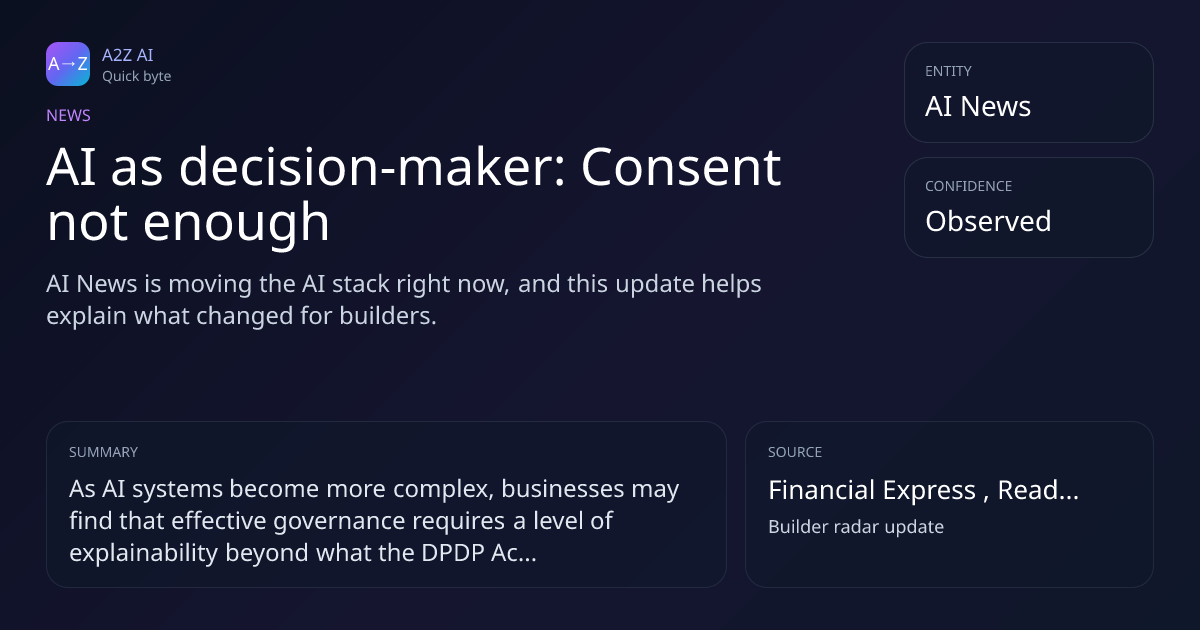 A→Z

A2Z AI
Quick byte

NEWS

AI as decision-maker: Consent not enough

AI News is moving the AI stack right now, and this update helps explain what changed for builders.

ENTITY
AI News

CONFIDENCE
Observed

SUMMARY
As AI systems become more complex, businesses may find that effective governance requires a level of explainability beyond what the DPDP Ac...

SOURCE
Financial Express , Read...
Builder radar update